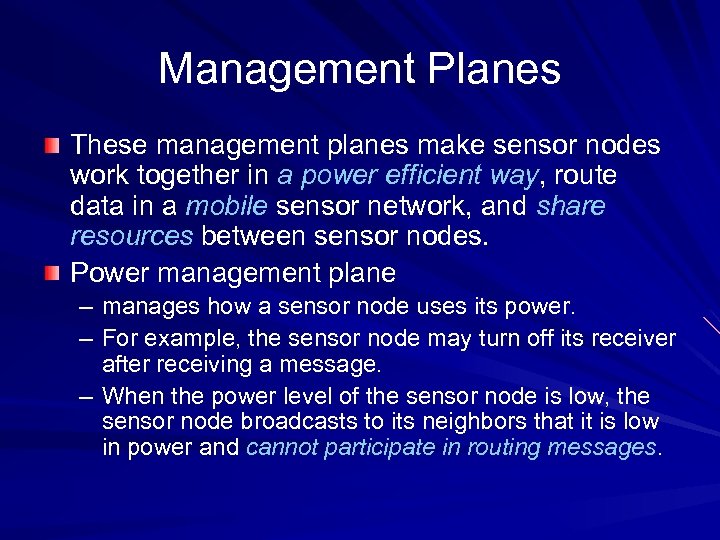 Management Planes

These management planes make sensor nodes work together in a power efficient way, route data in a mobile sensor network, and share resources between sensor nodes.

Power management plane

– manages how a sensor node uses its power.

– For example, the sensor node may turn off its receiver after receiving a message.

– When the power level of the sensor node is low, the sensor node broadcasts to its neighbors that it is low in power and cannot participate in routing messages.